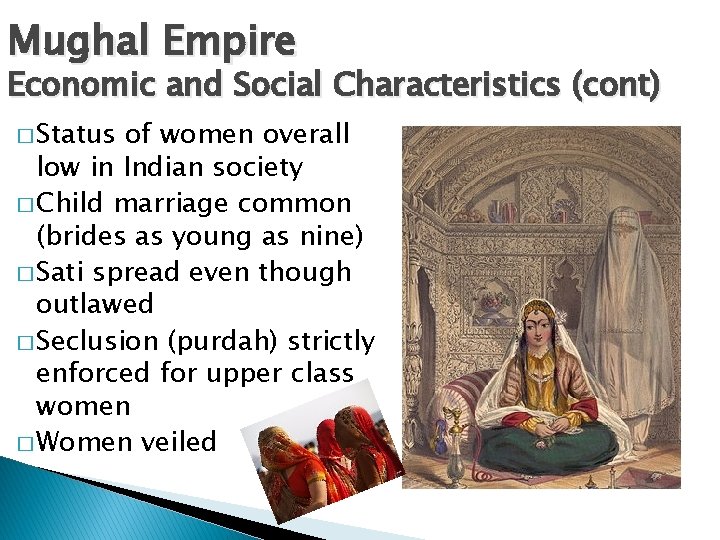 Mughal Empire
Economic and Social Characteristics (cont)

□ Status of women overall low in Indian society
□ Child marriage common (brides as young as nine)
□ Sati spread even though outlawed
□ Seclusion (purdah) strictly enforced for upper class women
□ Women veiled